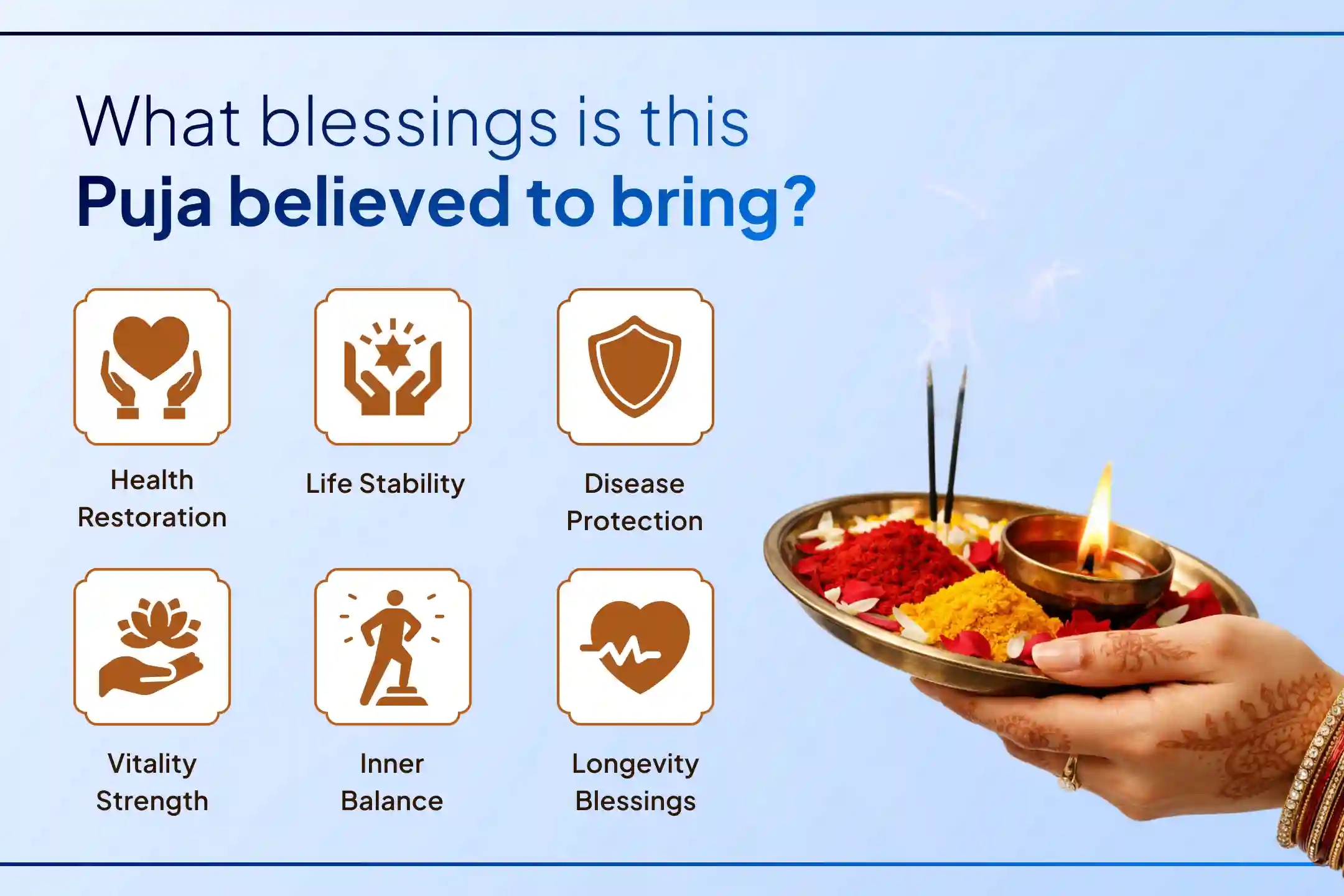 What blessings is this
Puja believed to bring?

Health Restoration

Life Stability

Disease Protection

Vitality Strength

Inner Balance

Longevity Blessings